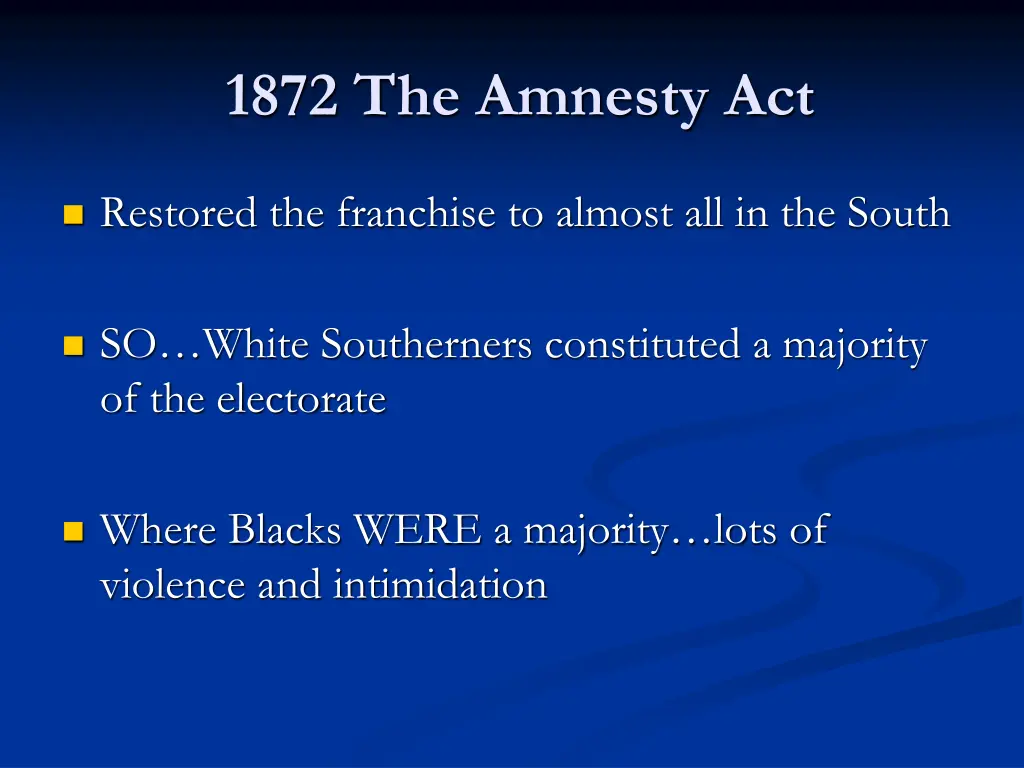 1872 The Amnesty Act

Restored the franchise to almost all in the South

SO…White Southerners constituted a majority of the electorate

Where Blacks WERE a majority…lots of violence and intimidation